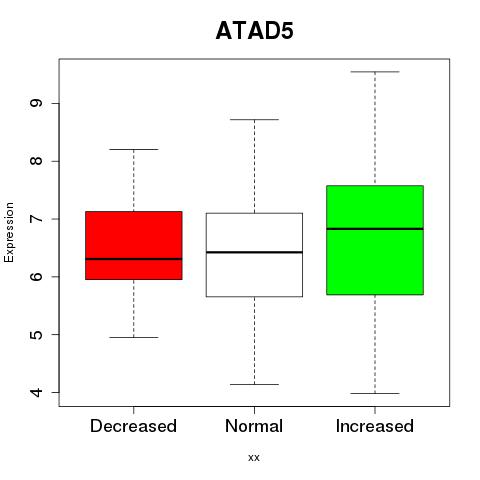 ATAD5

Expression

9
8
7
6
5
4

Decreased
Normal
Increased

xx